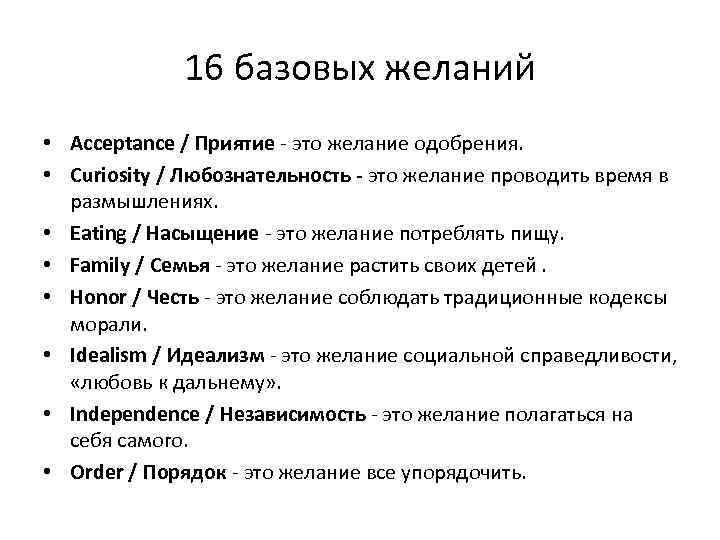 16 базовых желаний

• Acceptance / Приятие - это желание одобрения.
• Curiosity / Любознательность - это желание проводить время в размышлениях.
• Eating / Насыщение - это желание потреблять пищу.
• Family / Семья - это желание растить своих детей .
• Honor / Честь - это желание соблюдать традиционные кодексы морали.
• Idealism / Идеализм - это желание социальной справедливости, «любовь к дальнему».
• Independence / Независимость - это желание полагаться на себя самого.
• Order / Порядок - это желание все упорядочить.